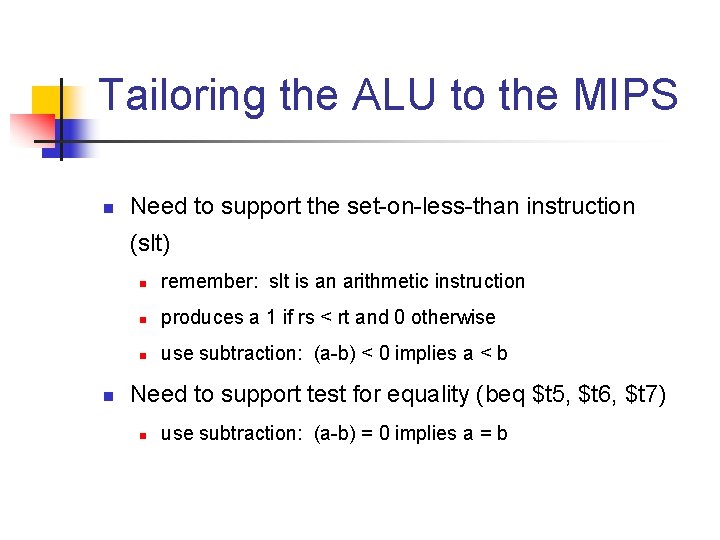 Tailoring the ALU to the MIPS

Need to support the set-on-less-than instruction (slt)

remember: slt is an arithmetic instruction

produces a 1 if rs < rt and 0 otherwise

use subtraction: (a-b) < 0 implies a < b

Need to support test for equality (beq \$t5, \$t6, \$t7)

use subtraction: (a-b) = 0 implies a = b